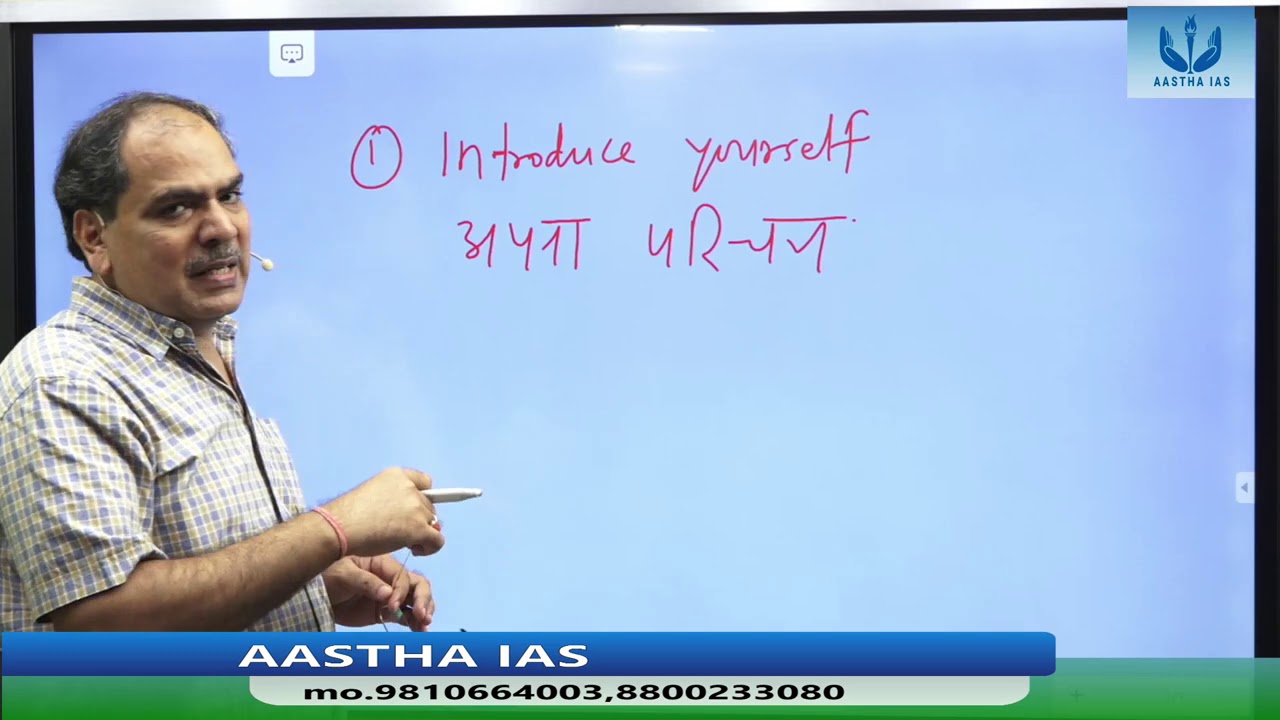 AASTHA IAS

① Introduce yourself
अपना परिचय

AASTHA IAS
mo.9810664003,8800233080